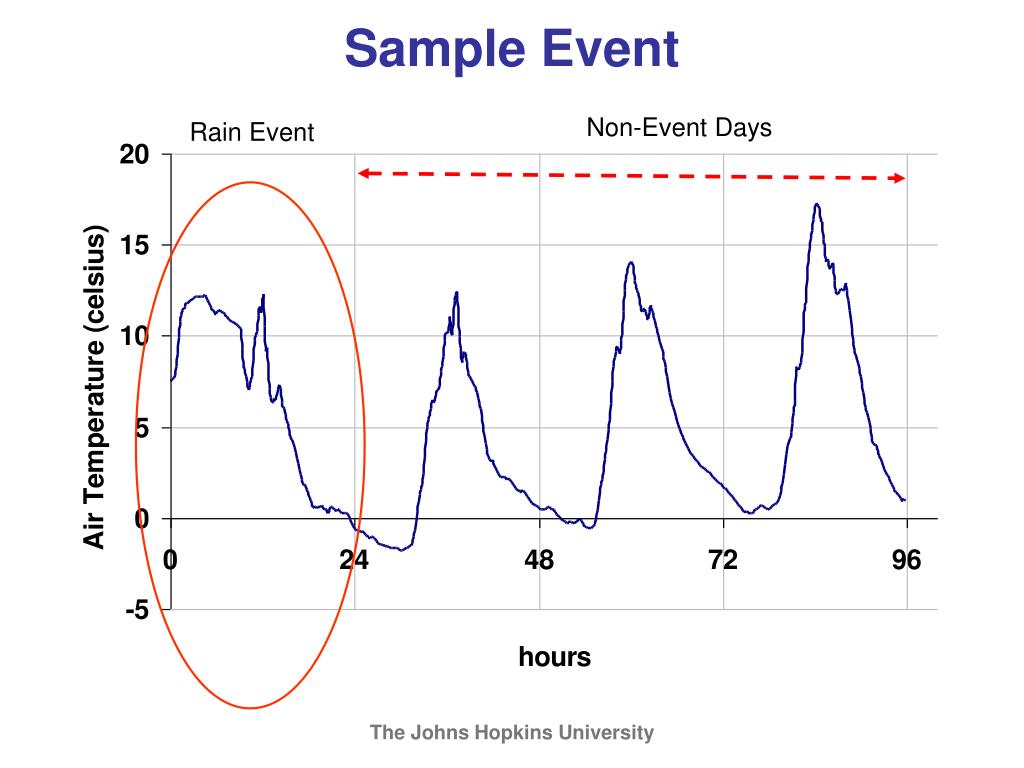 Sample Event

Rain Event

Non-Event Days

Air Temperature (celsius)

20

15

10

5

0

-5

0

24

48

72

96

hours

The Johns Hopkins University